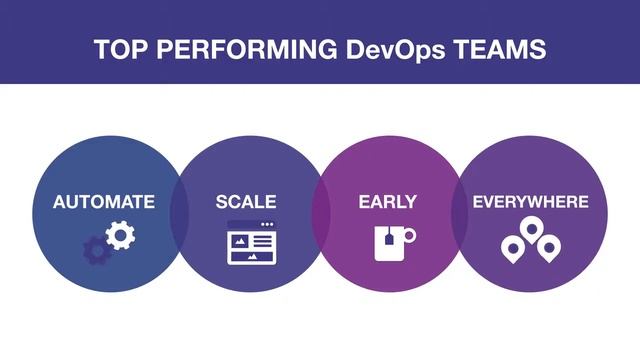 TOP PERFORMING DevOps TEAMS

AUTOMATE

SCALE

EARLY

EVERYWHERE